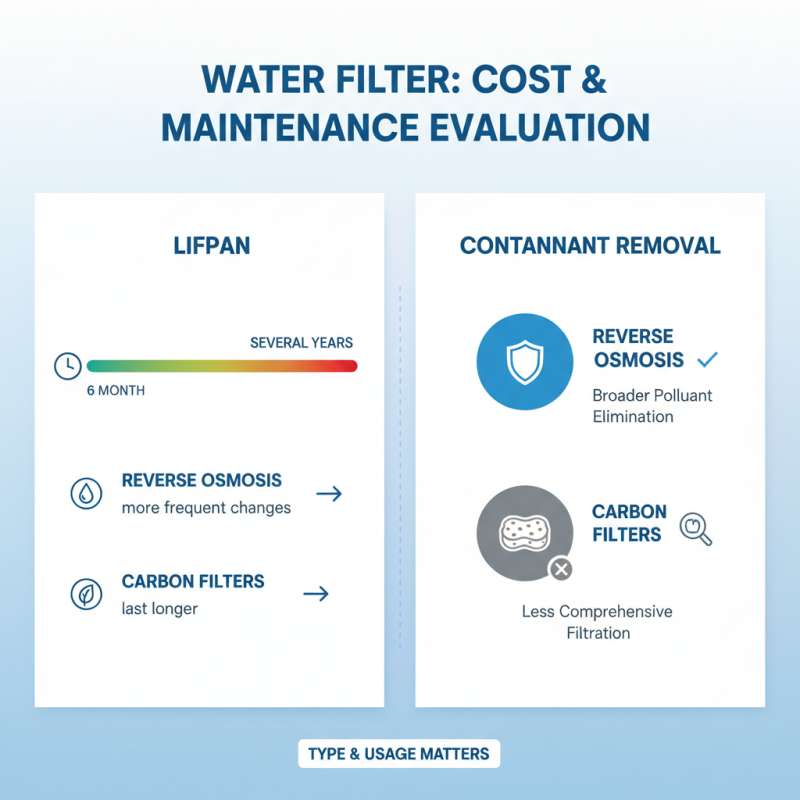 WATER FILTER: COST & MAINTENANCE EVALUATION

LIFPAN

SEVERAL YEARS

6 MONTH

REVERSE OSMOSIS
more frequent changes

CARBON FILTERS
last longer

CONTANNANT REMOVAL

REVERSE OSMOSIS
Broader Polluant Elimination

CARBON FILTERS

Less Comprehensive Filtration

TYPE & USAGE MATTERS